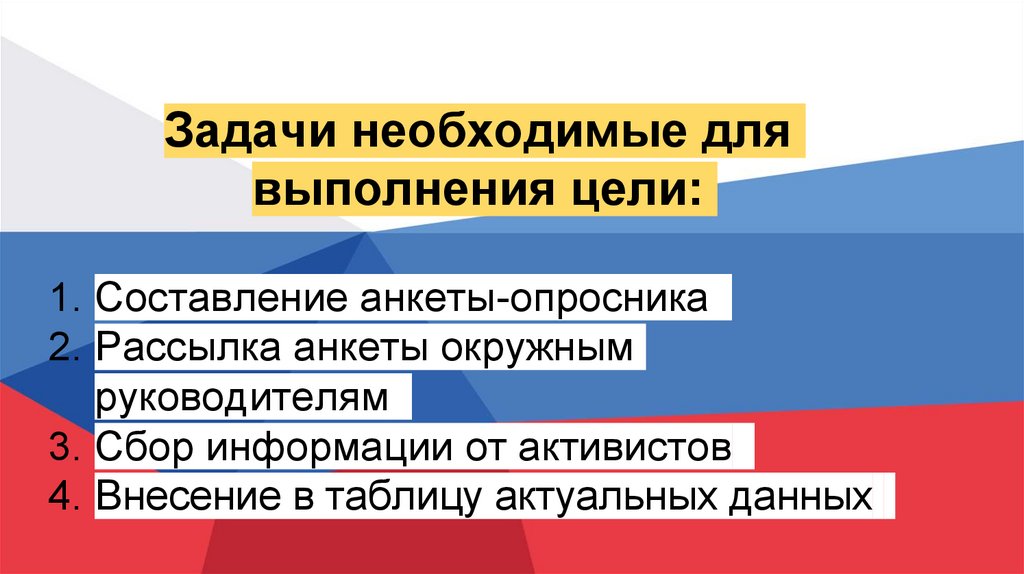 Задачи необходимые для выполнения цели:

1. Составление анкеты-опросника
2. Рассылка анкеты окружным руководителям
3. Сбор информации от активистов
4. Внесение в таблицу актуальных данных